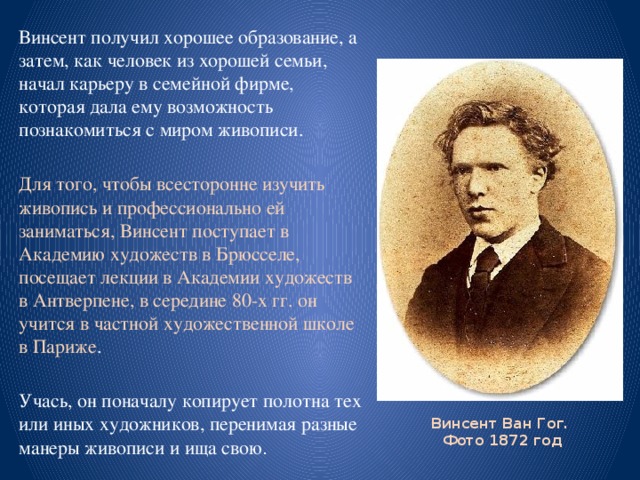 Винсент получил хорошее образование, а затем, как человек из хорошей семьи, начал карьеру в семейной фирме, которая дала ему возможность познакомиться с миром живописи.

Для того, чтобы всесторонне изучить живопись и профессионально ей заниматься, Винсент поступает в Академию художеств в Брюсселе, посещает лекции в Академии художеств в Антверпене, в середине 80-х гг. он учится в частной художественной школе в Париже.

Учась, он поначалу копирует полотна тех или иных художников, перенимая разные манеры живописи и ища свою.

Винсент Ван Гог.
Фото 1872 год